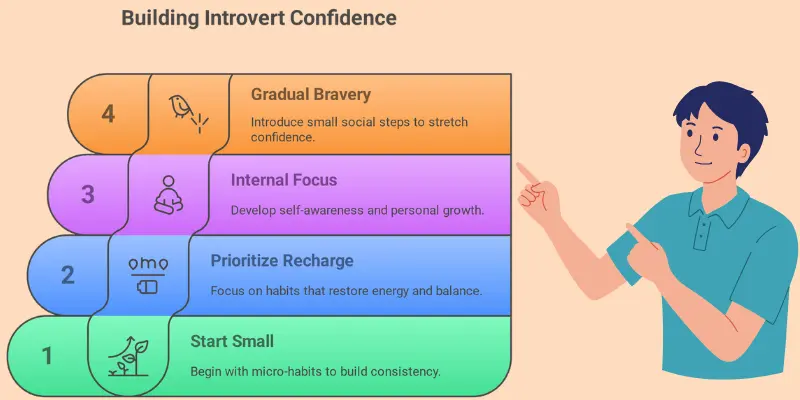 Building Introvert Confidence

4

Gradual Bravery

Introduce small social steps to stretch confidence.

3

Internal Focus

Develop self-awareness and personal growth.

2

Prioritize Recharge

Focus on habits that restore energy and balance.

1

Start Small

Begin with micro-habits to build consistency.